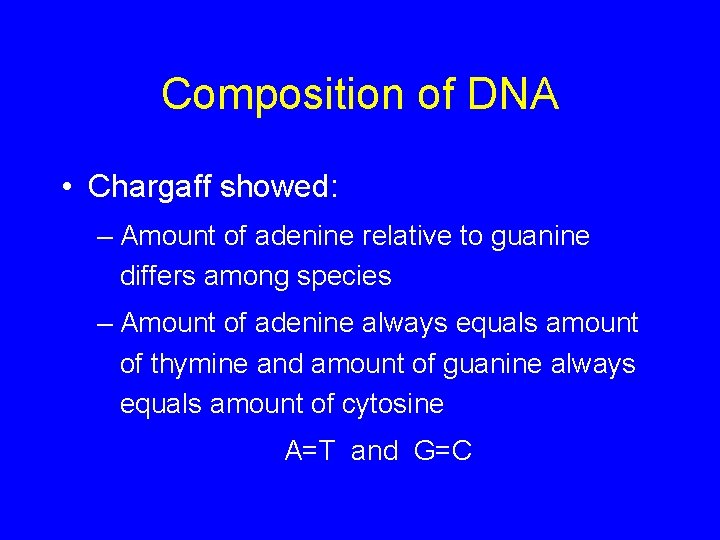 Composition of DNA

• Chargaff showed:

– Amount of adenine relative to guanine differs among species

– Amount of adenine always equals amount of thymine and amount of guanine always equals amount of cytosine

A=T and G=C